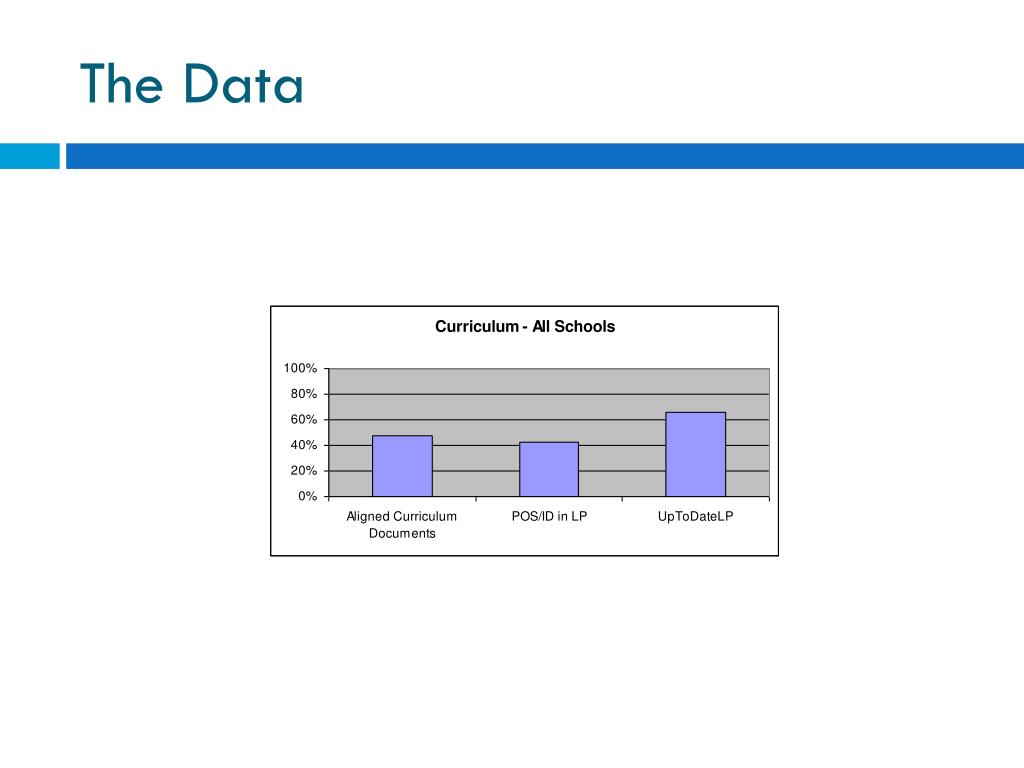 The Data

Curriculum - All Schools

100%
80%
60%
40%
20%
0%

Aligned Curriculum Documents
POS/ID in LP
UpToDateLP